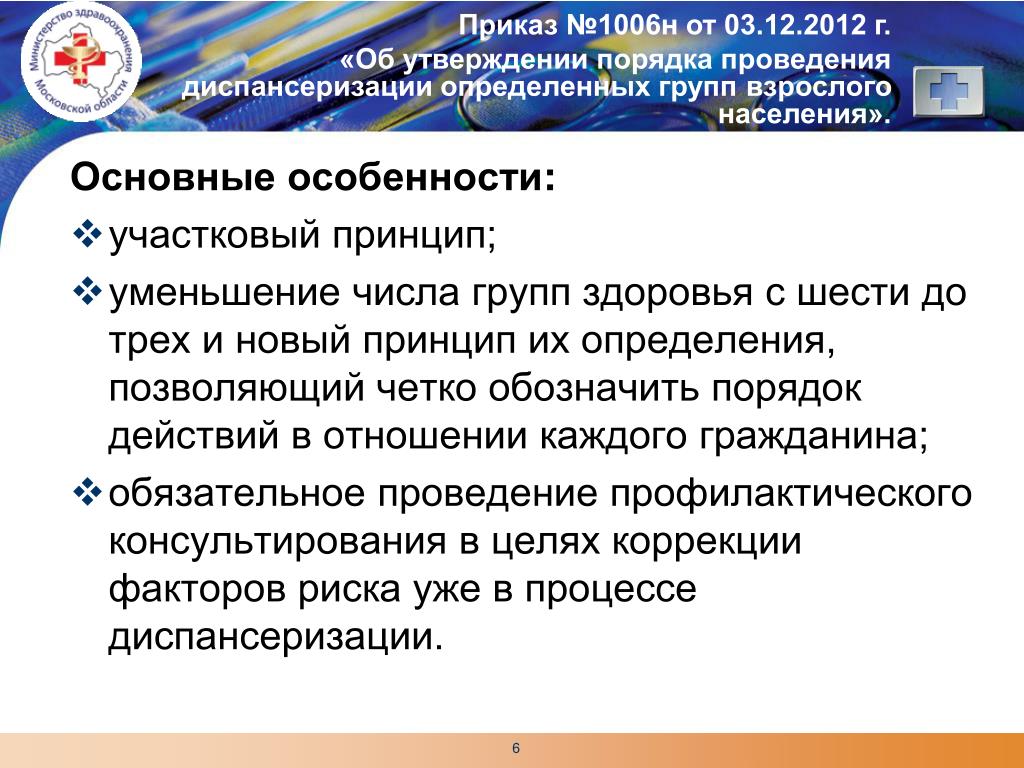 Министерство здравоохранения Московской области

Приказ №1006н от 03.12.2012 г.
«Об утверждении порядка проведения диспансеризации определенных групп взрослого населения».

Основные особенности:

❖ участковый принцип;

❖ уменьшение числа групп здоровья с шести до трех и новый принцип их определения, позволяющий четко обозначить порядок действий в отношении каждого гражданина;

❖ обязательное проведение профилактического консультирования в целях коррекции факторов риска уже в процессе диспансеризации.

6